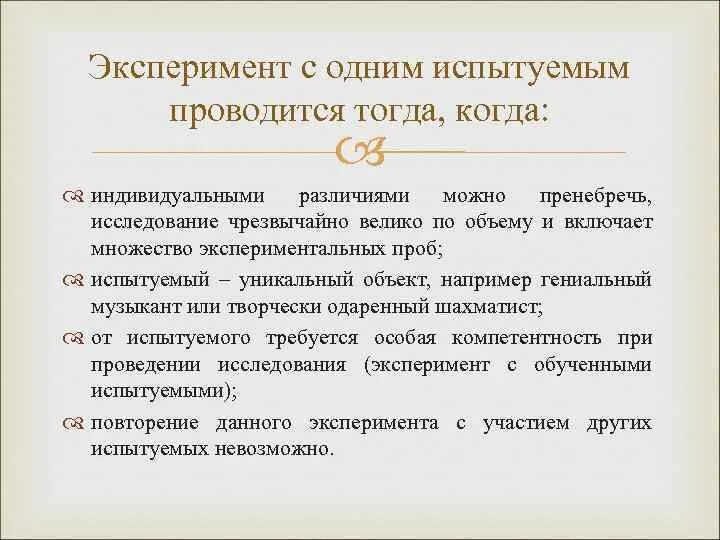 Эксперимент с одним испытуемым проводится тогда, когда:

индивидуальными различиями можно пренебречь, исследование чрезвычайно велико по объему и включает множество экспериментальных проб;

испытуемый – уникальный объект, например гениальный музыкант или творчески одаренный шахматист;

от испытуемого требуется особая компетентность при проведении исследования (эксперимент с обученными испытуемыми);

повторение данного эксперимента с участием других испытуемых невозможно.